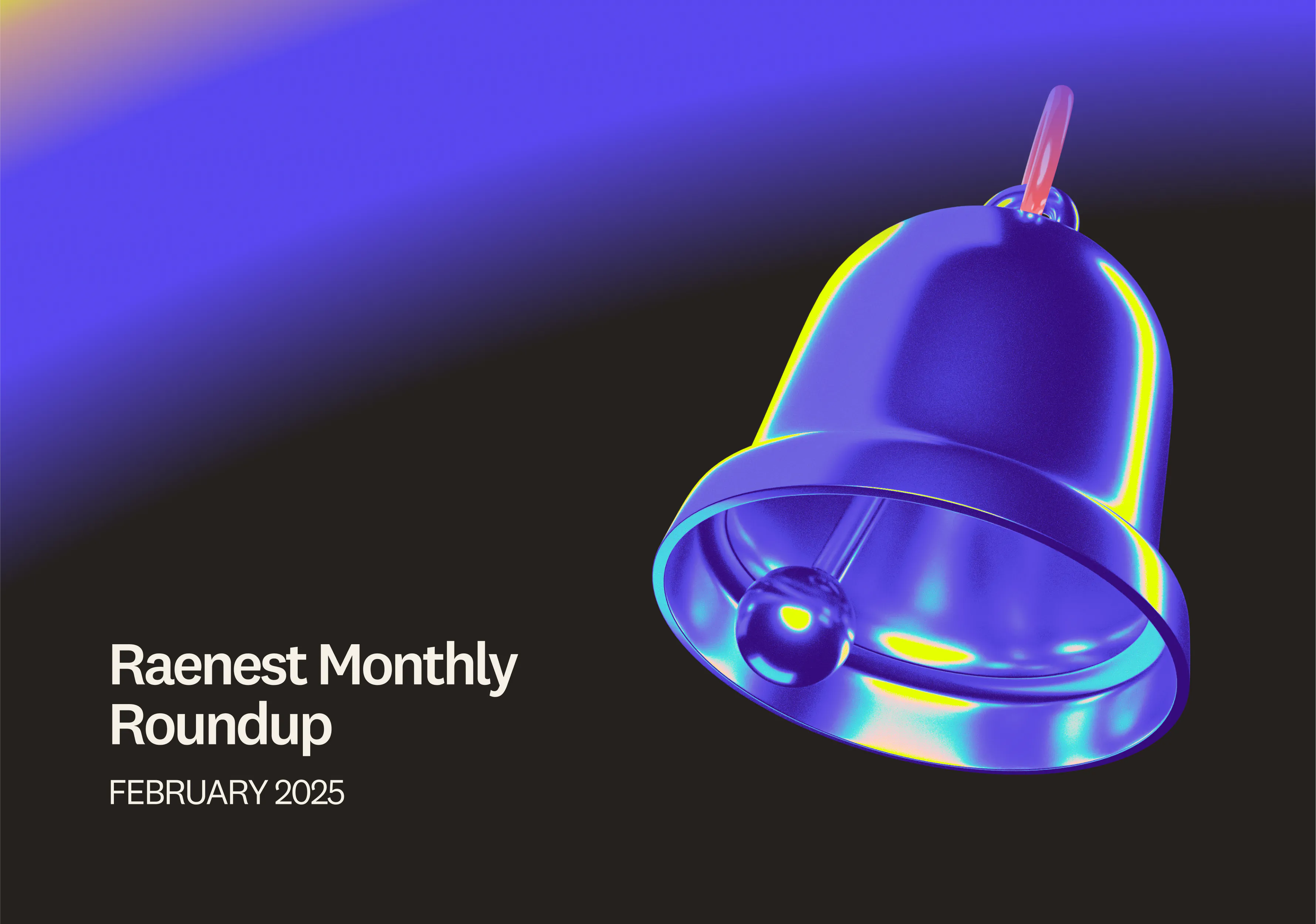 Raenest Monthly Roundup

FEBRUARY 2025